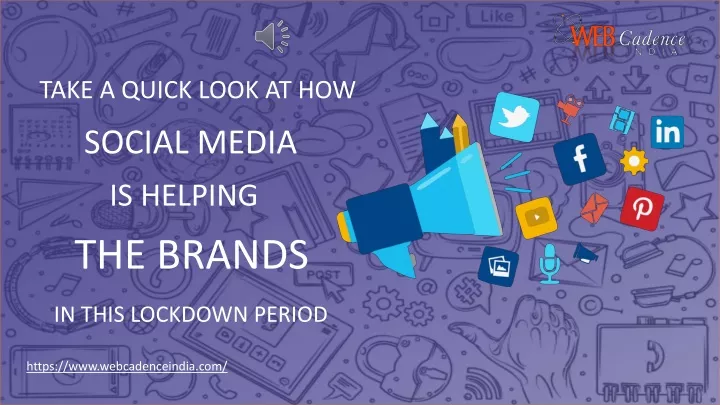 WEB Cadence
INDIA

TAKE A QUICK LOOK AT HOW

SOCIAL MEDIA

IS HELPING

THE BRANDS

IN THIS LOCKDOWN PERIOD

https://www.webcadenceindia.com/

Like

POST